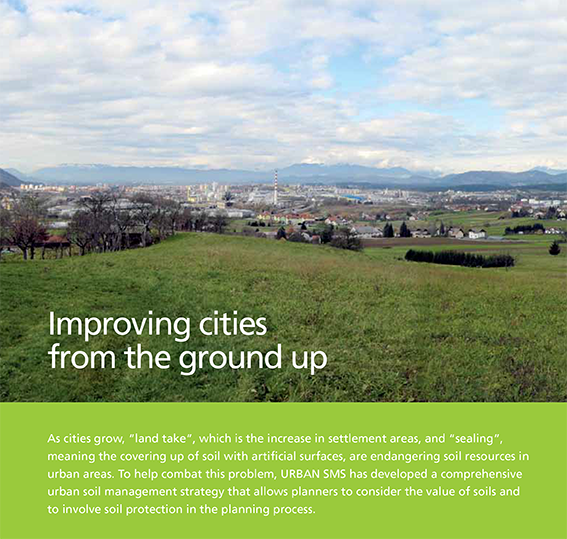 Improving cities from the ground up

As cities grow, "land take", which is the increase in settlement areas, and "sealing", meaning the covering up of soil with artificial surfaces, are endangering soil resources in urban areas. To help combat this problem, URBAN SMS has developed a comprehensive urban soil management strategy that allows planners to consider the value of soils and to involve soil protection in the planning process.